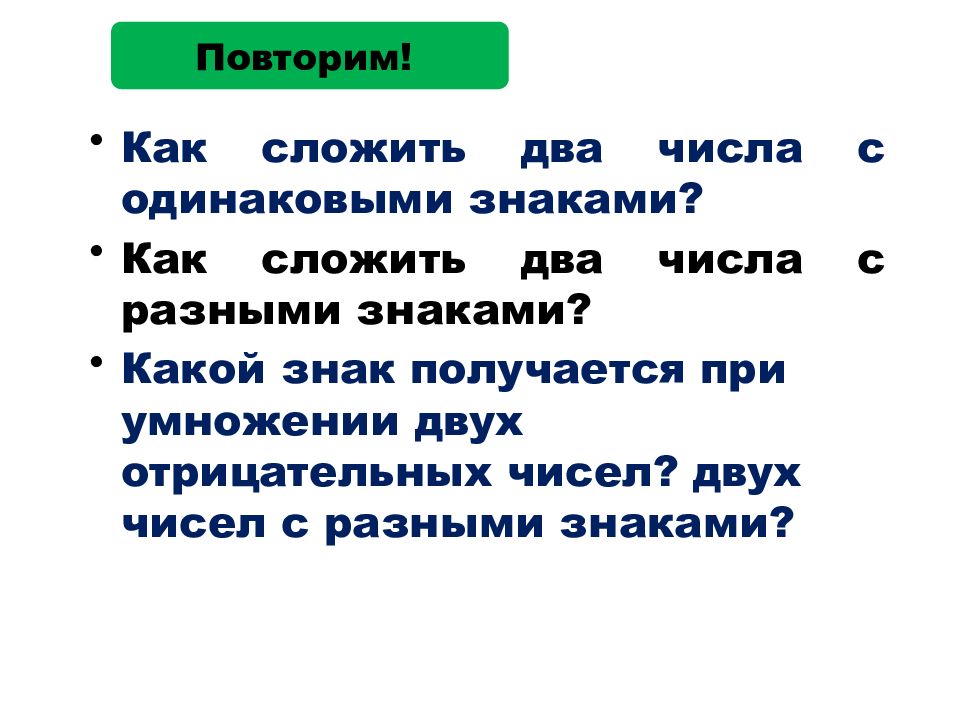 Повторим!

• Как сложить два числа с одинаковыми знаками?

• Как сложить два числа с разными знаками?

• Какой знак получается при умножении двух отрицательных чисел? двух чисел с разными знаками?